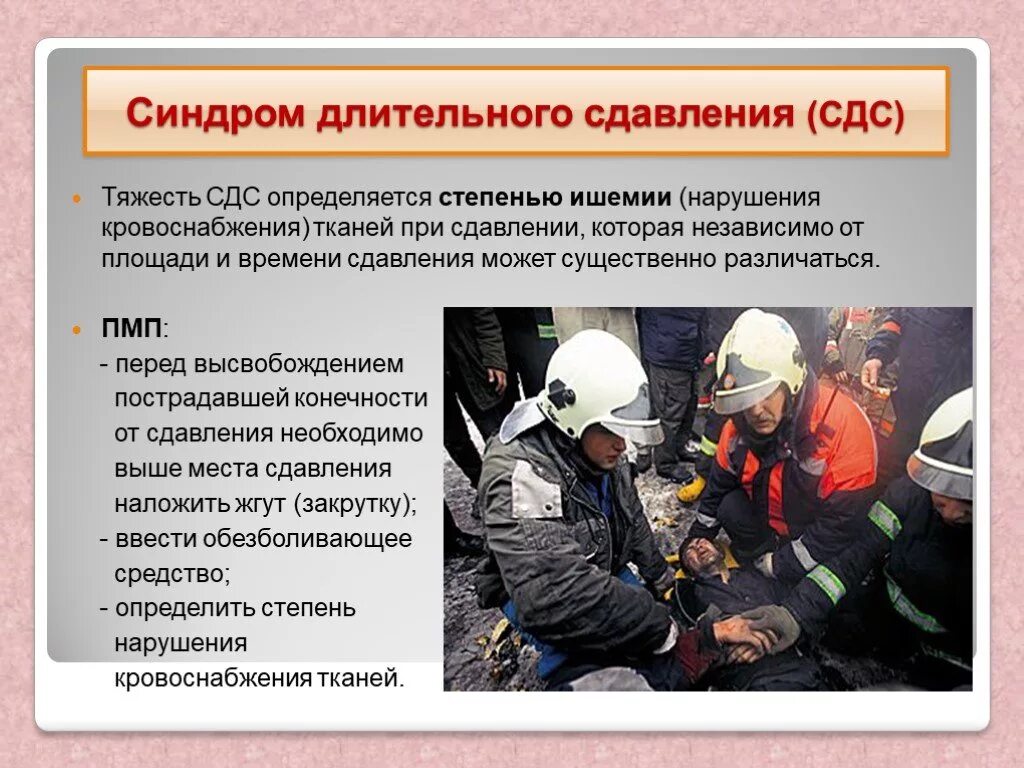 Синдром длительного сдавления (СДС)

Тяжесть СДС определяется степенью ишемии (нарушения кровоснабжения) тканей при сдавлении, которая независимо от площади и времени сдавления может существенно различаться.

ПМП:

- перед высвобождением пострадавшей конечности от сдавления необходимо выше места сдавления наложить жгут (закрутку);

- ввести обезболивающее средство;

- определить степень нарушения кровоснабжения тканей.